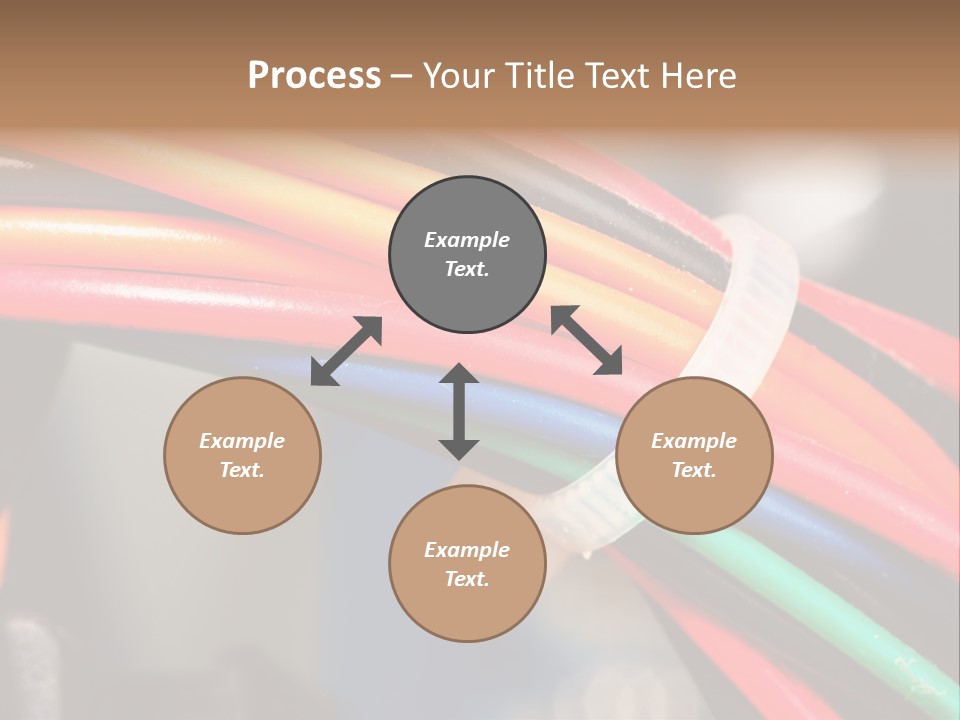 Process – Your Title Text Here

Example Text.

Example Text.

Example Text.

Example Text.